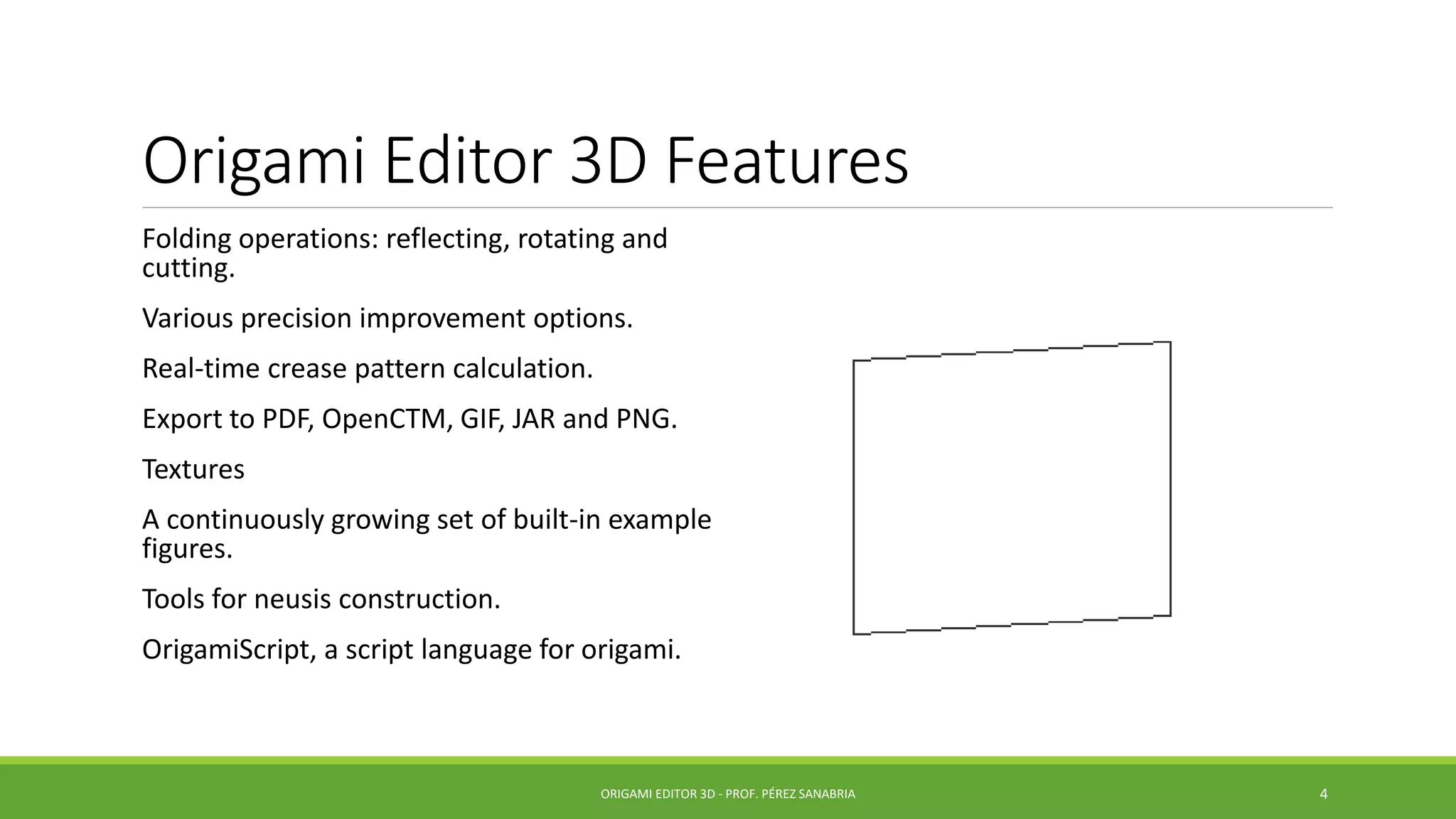 Origami Editor 3D Features

Folding operations: reflecting, rotating and cutting.

Various precision improvement options.

Real-time crease pattern calculation.

Export to PDF, OpenCTM, GIF, JAR and PNG.

Textures

A continuously growing set of built-in example figures.

Tools for neusis construction.

OrigamiScript, a script language for origami.

ORIGAMI EDITOR 3D - PROF. PÉREZ SANABRIA

4